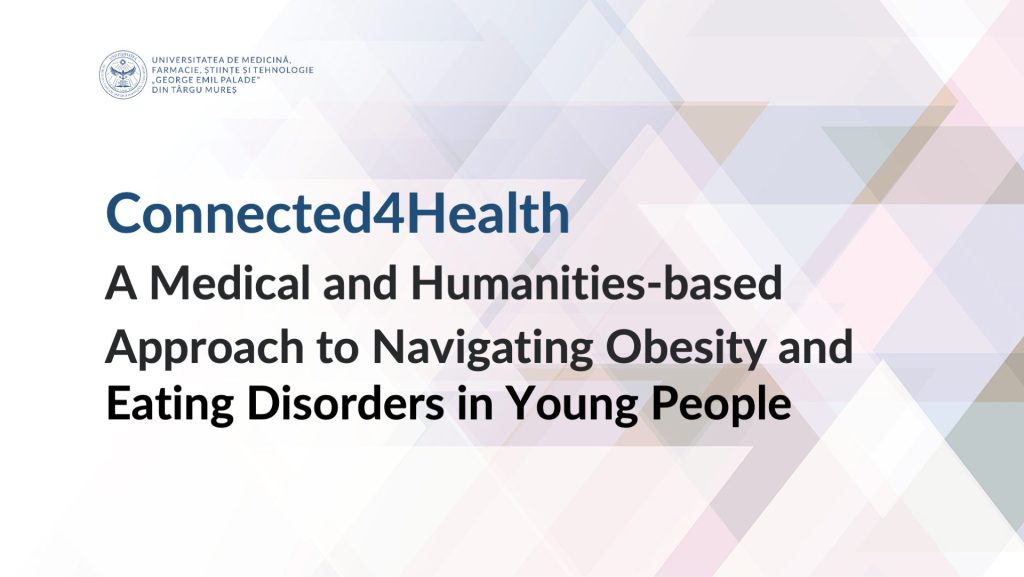 UNIVERSITATEA DE MEDICINĂ, FARMACIE, ȘTIINȚE ȘI TEHNOLOGIE „GEORGE EMIL PALADE" DIN TÂRGU MUREȘ

Connected4Health

A Medical and Humanities-based Approach to Navigating Obesity and Eating Disorders in Young People